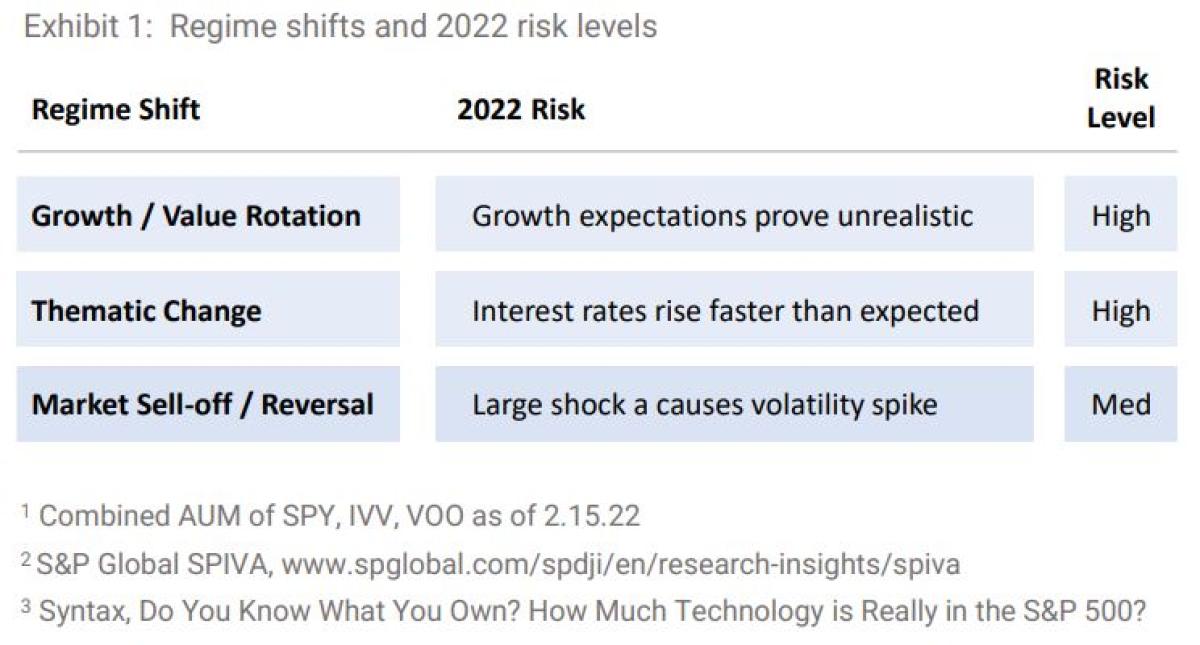 Exhibit 1: Regime shifts and 2022 risk levels

| Regime Shift | 2022 Risk | Risk Level |
|---|---|---|
| Growth / Value Rotation | Growth expectations prove unrealistic | High |
| Thematic Change | Interest rates rise faster than expected | High |
| Market Sell-off / Reversal | Large shock a causes volatility spike | Med |

$^1$ Combined AUM of SPY, IVV, VOO as of 2.15.22

$^2$ S&P Global SPIVA, www.spglobal.com/spdji/en/research-insights/spiva

$^3$ Syntax, Do You Know What You Own? How Much Technology is Really in the S&P 500?